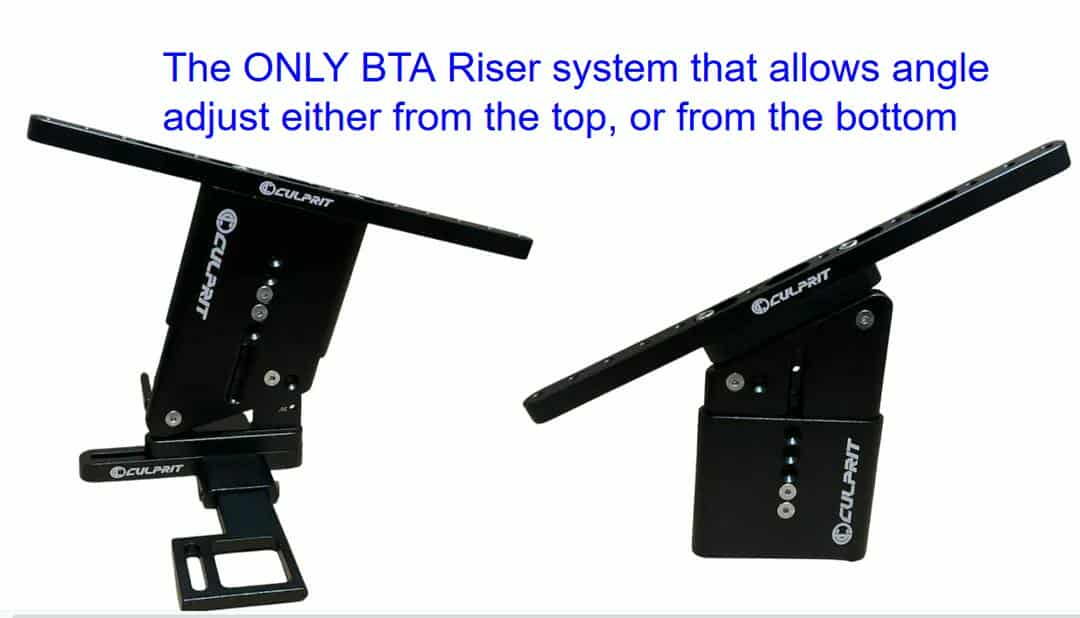 The ONLY BTA Riser system that allows angle adjust either from the top, or from the bottom

CULPRIT

CULPRIT

CULPRIT

CULPRIT

CULPRIT